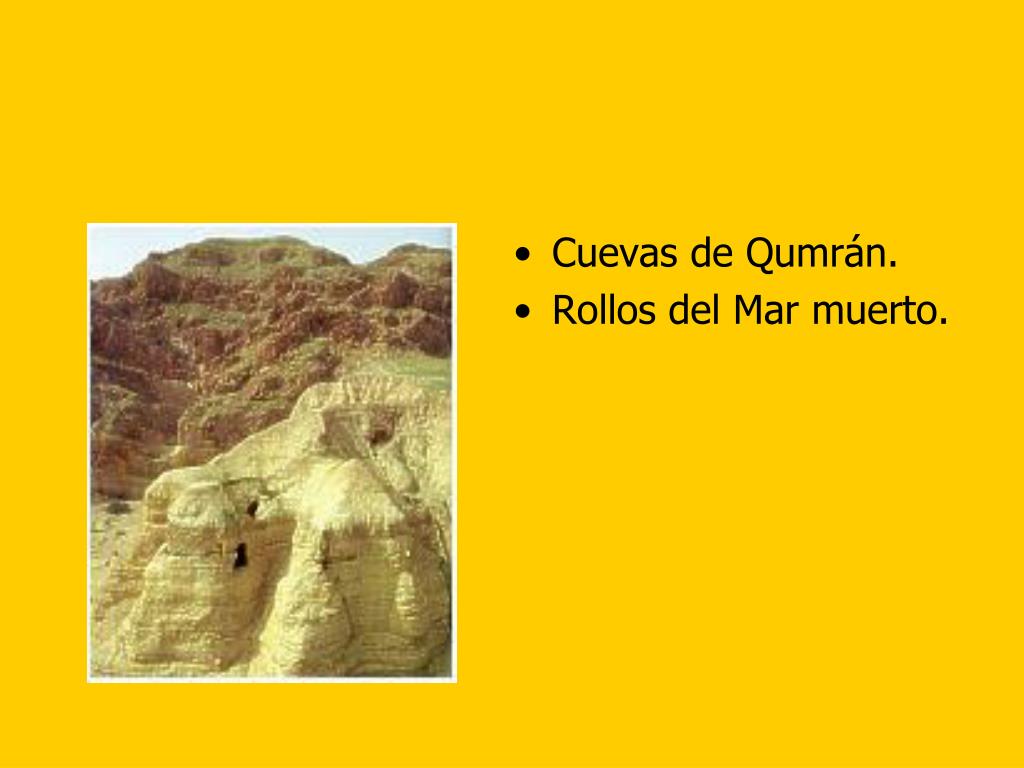 • Cuevas de Qumrán.
• Rollos del Mar muerto.